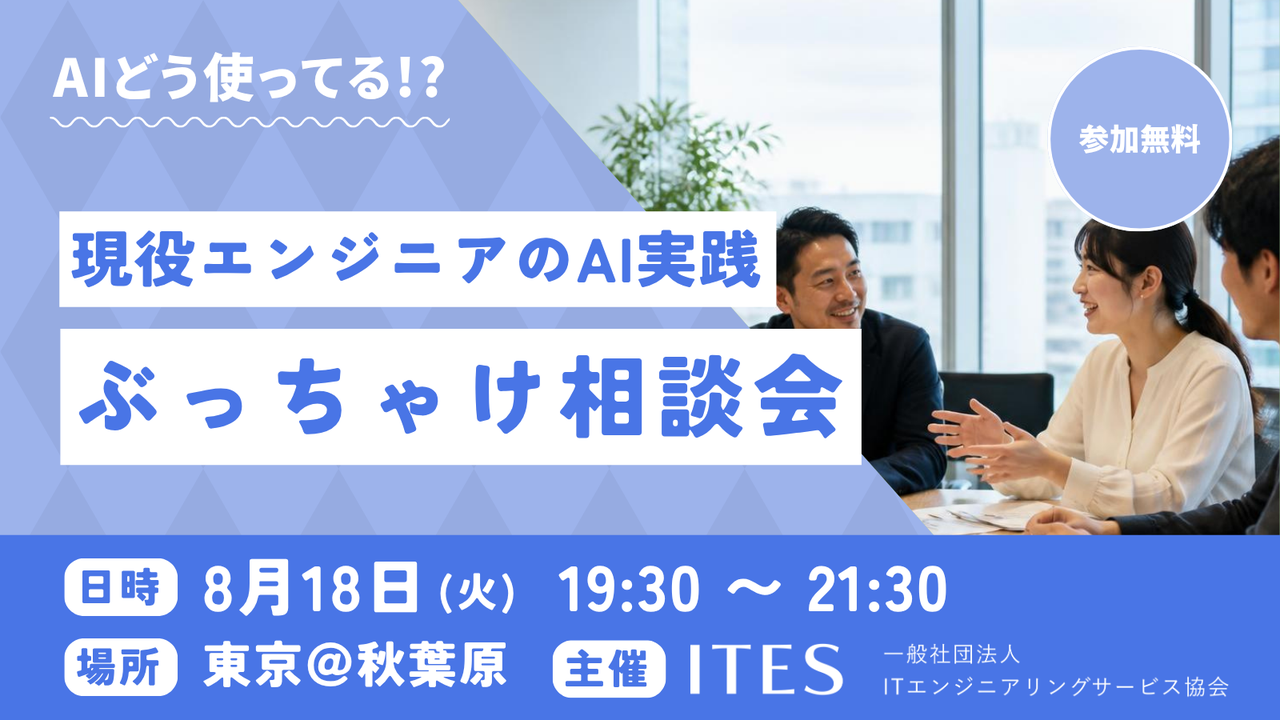 AIどう使ってる!?

参加無料

現役エンジニアのAI実践

ぶっちゃけ相談会

日時 8月18日(火) 19:30 ～ 21:30

場所 東京@秋葉原 主催 ITES 一般社団法人 ITエンジニアリングサービス協会